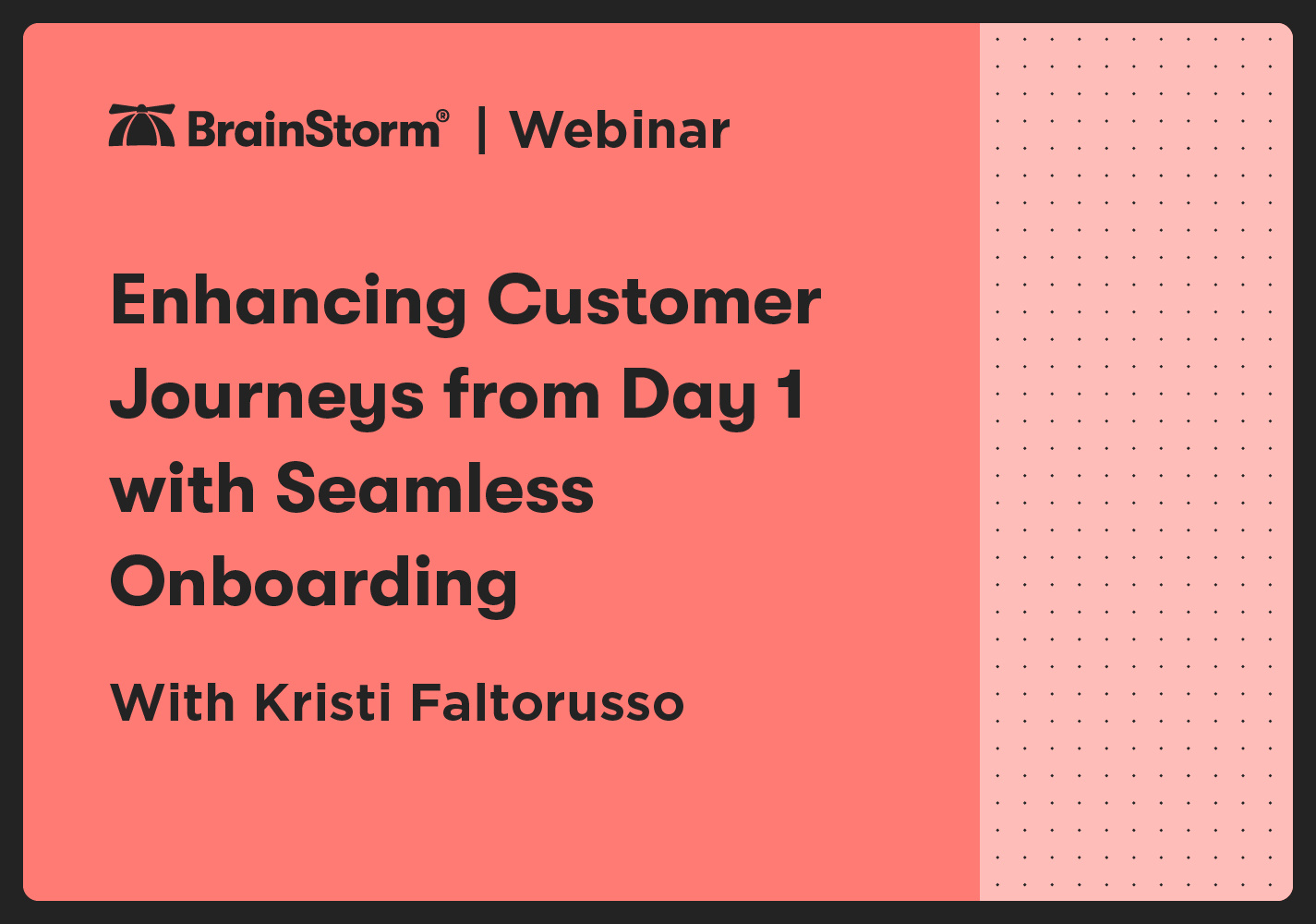 BrainStorm® | Webinar

Enhancing Customer Journeys from Day 1 with Seamless Onboarding

With Kristi Faltorusso